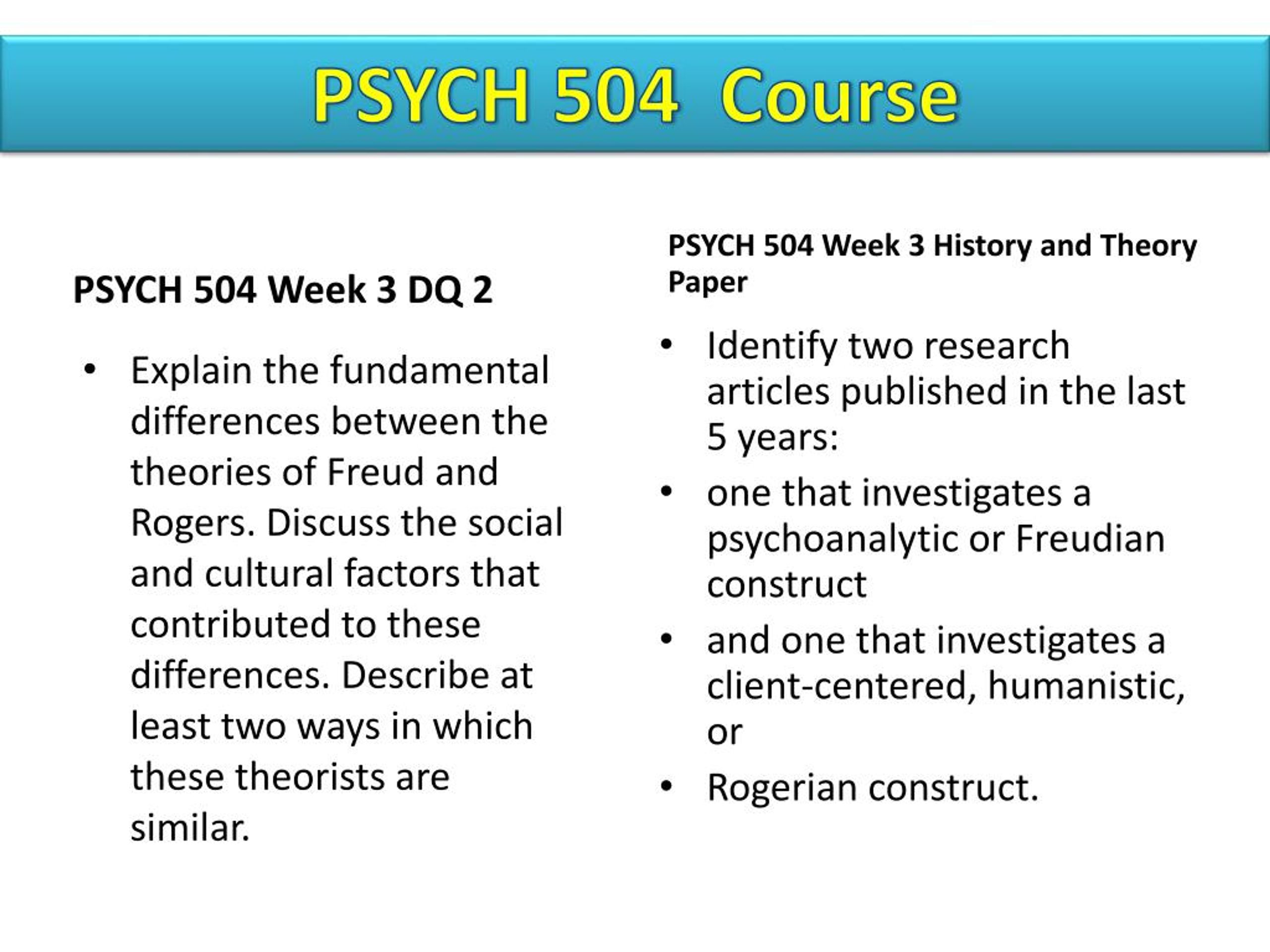 PSYCH 504 Course

PSYCH 504 Week 3 DQ 2

• Explain the fundamental differences between the theories of Freud and Rogers. Discuss the social and cultural factors that contributed to these differences. Describe at least two ways in which these theorists are similar.

PSYCH 504 Week 3 History and Theory Paper

• Identify two research articles published in the last 5 years:
• one that investigates a psychoanalytic or Freudian construct
• and one that investigates a client-centered, humanistic, or
• Rogerian construct.